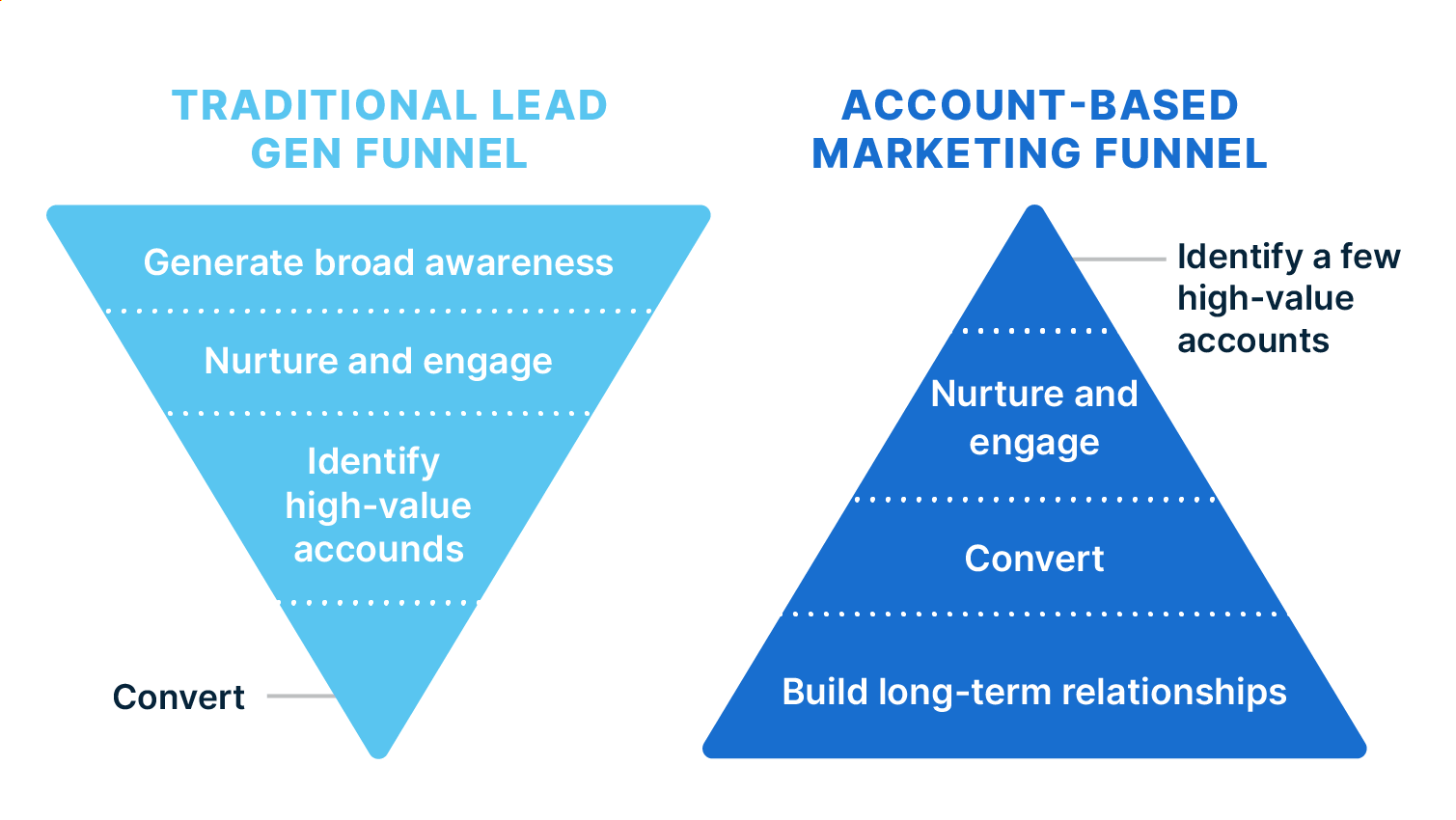 TRADITIONAL LEAD GEN FUNNEL

Generate broad awareness

Nurture and engage

Identify high-value accounds

Convert

ACCOUNT-BASED MARKETING FUNNEL

Identify a few high-value accounts

Nurture and engage

Convert

Build long-term relationships